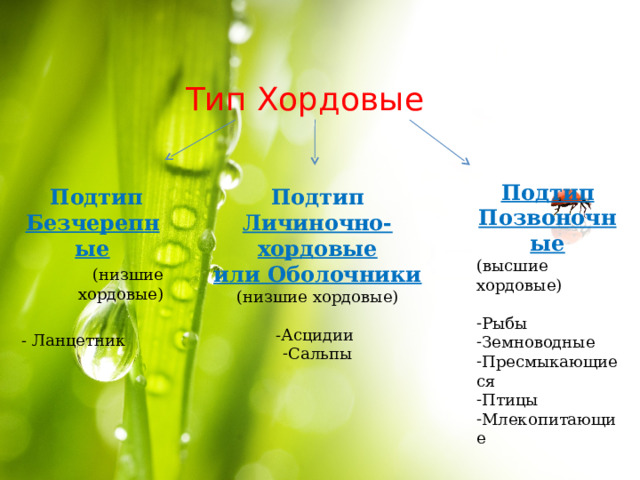 Тип Хордовые

Подтип Безчерепные
(низшие хордовые)

- Ланцетник

Подтип Личиночно-хордовые или Оболочники
(низшие хордовые)

-Асцидии
-Сальпы

Подтип Позвоночные
(высшие хордовые)

-Рыбы
-Земноводные
-Пресмыкающиеся
-Птицы
-Млекопитающие